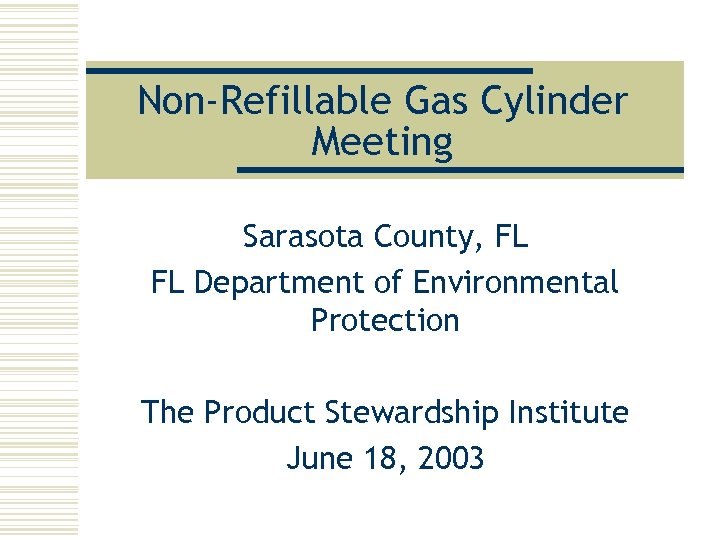 Non-Refillable Gas Cylinder Meeting

Sarasota County, FL

FL Department of Environmental Protection

The Product Stewardship Institute

June 18, 2003